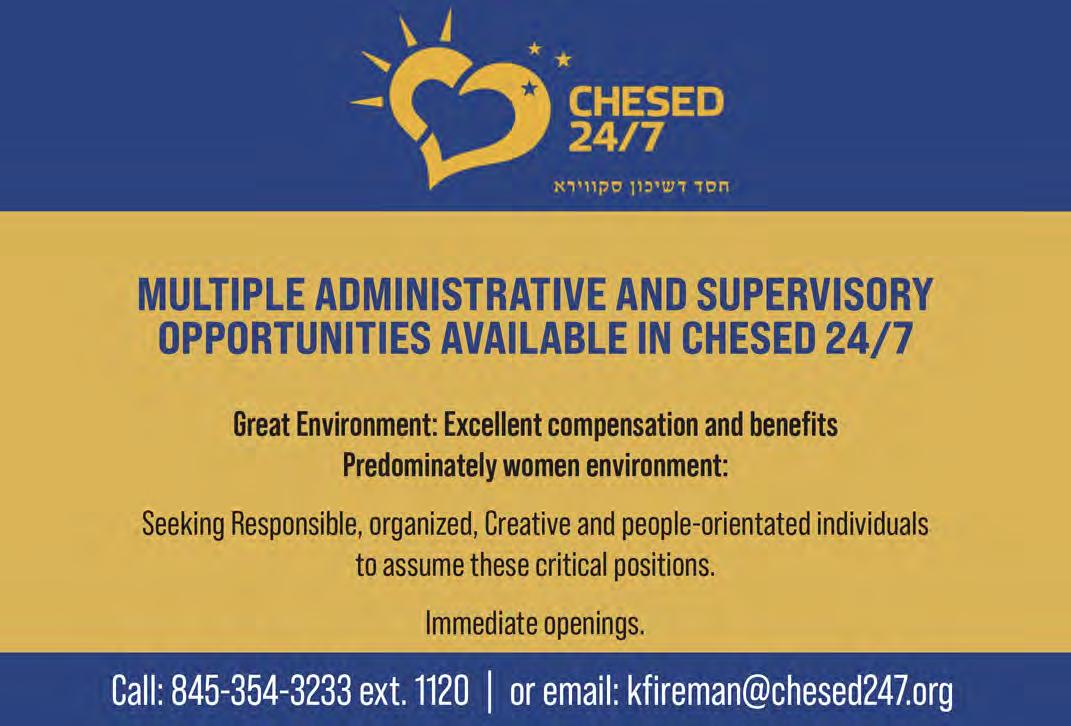 CHESED 24/7

חסד דשיכון סקווירא

MULTIPLE ADMINISTRATIVE AND SUPERVISORY OPPORTUNITIES AVAILABLE IN CHESED 24/7

Great Environment: Excellent compensation and benefits
Predominately women environment:

Seeking Responsible, organized, Creative and people-orientated individuals to assume these critical positions.

Immediate openings.

Call: 845-354-3233 ext. 1120 | or email: kfireman@chesed247.org